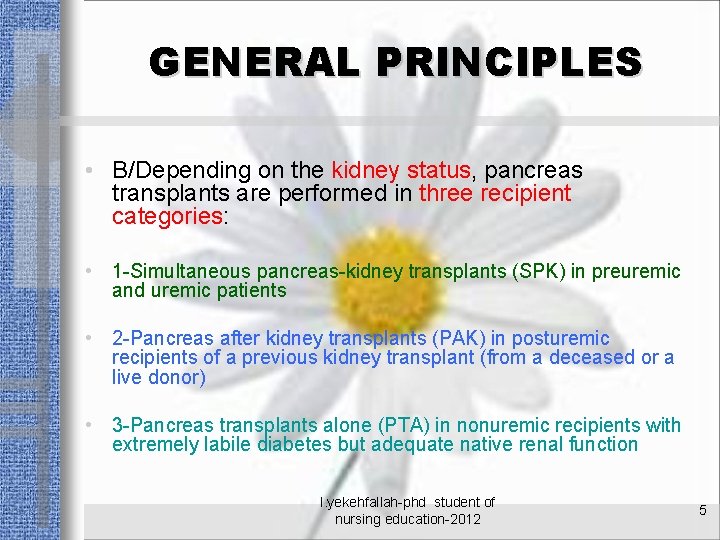 GENERAL PRINCIPLES

• B/Depending on the kidney status, pancreas transplants are performed in three recipient categories:

• 1-Simultaneous pancreas-kidney transplants (SPK) in preuremic and uremic patients

• 2-Pancreas after kidney transplants (PAK) in posturemic recipients of a previous kidney transplant (from a deceased or a live donor)

• 3-Pancreas transplants alone (PTA) in nonuremic recipients with extremely labile diabetes but adequate native renal function

l.yekehfallah-phd student of nursing education-2012

5